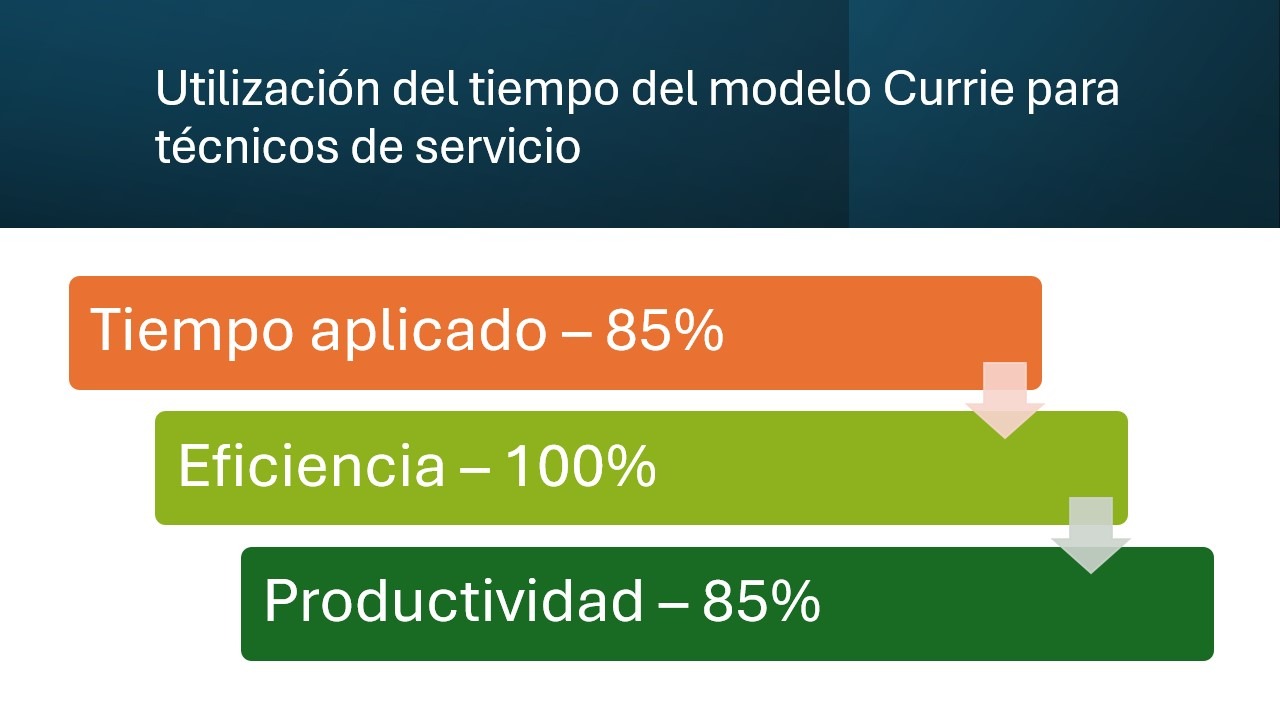 Utilización del tiempo del modelo Currie para técnicos de servicio

Tiempo aplicado – 85%

Eficiencia – 100%

Productividad – 85%